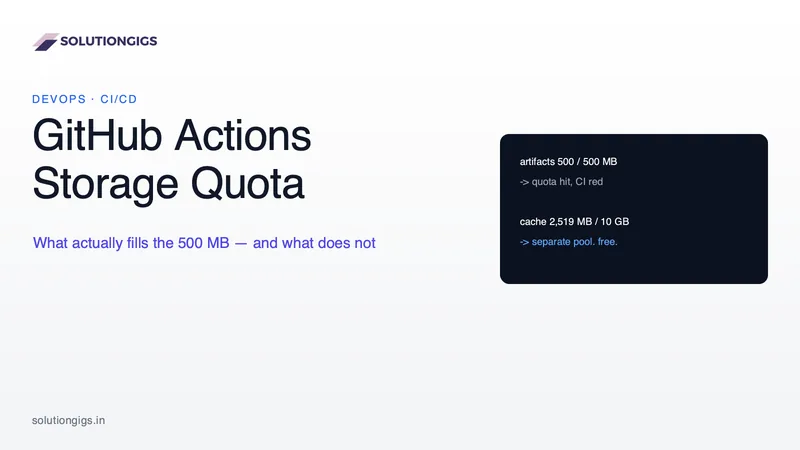 SOLUTIONGIGS

DEVOPS · CI/CD

GitHub Actions Storage Quota

What actually fills the 500 MB — and what does not

artifacts 500 / 500 MB
-> quota hit, CI red

cache 2,519 MB / 10 GB
-> separate pool. free.

solutiongigs.in